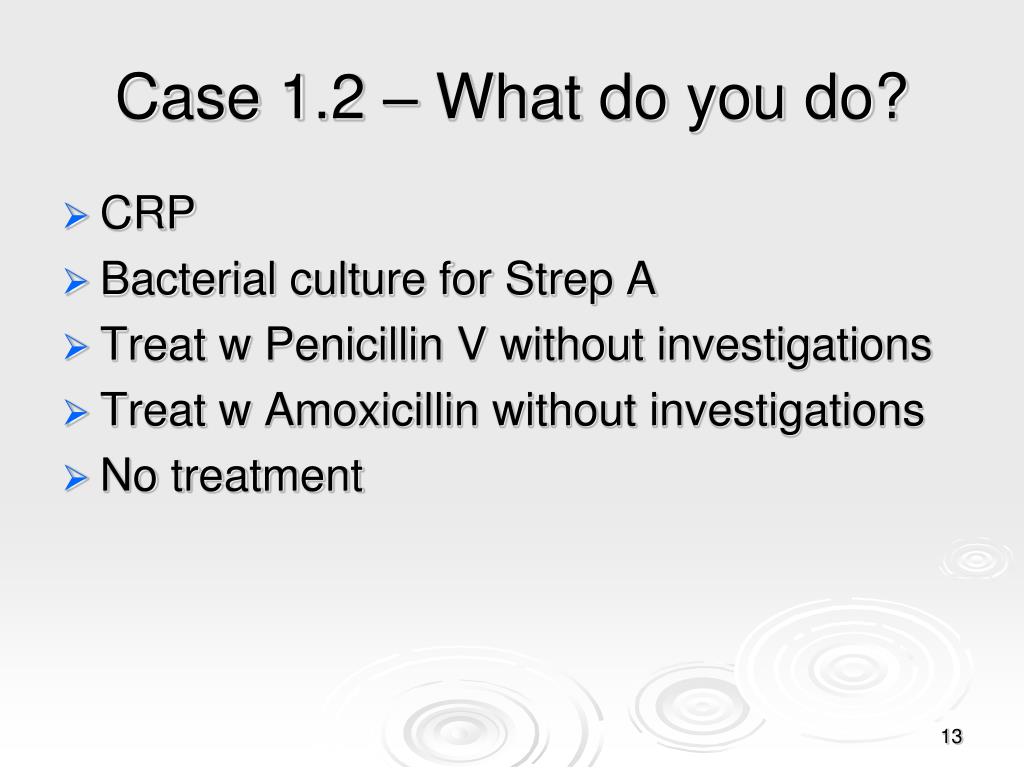 Case 1.2 – What do you do?

➢ CRP
➢ Bacterial culture for Strep A
➢ Treat w Penicillin V without investigations
➢ Treat w Amoxicillin without investigations
➢ No treatment

13